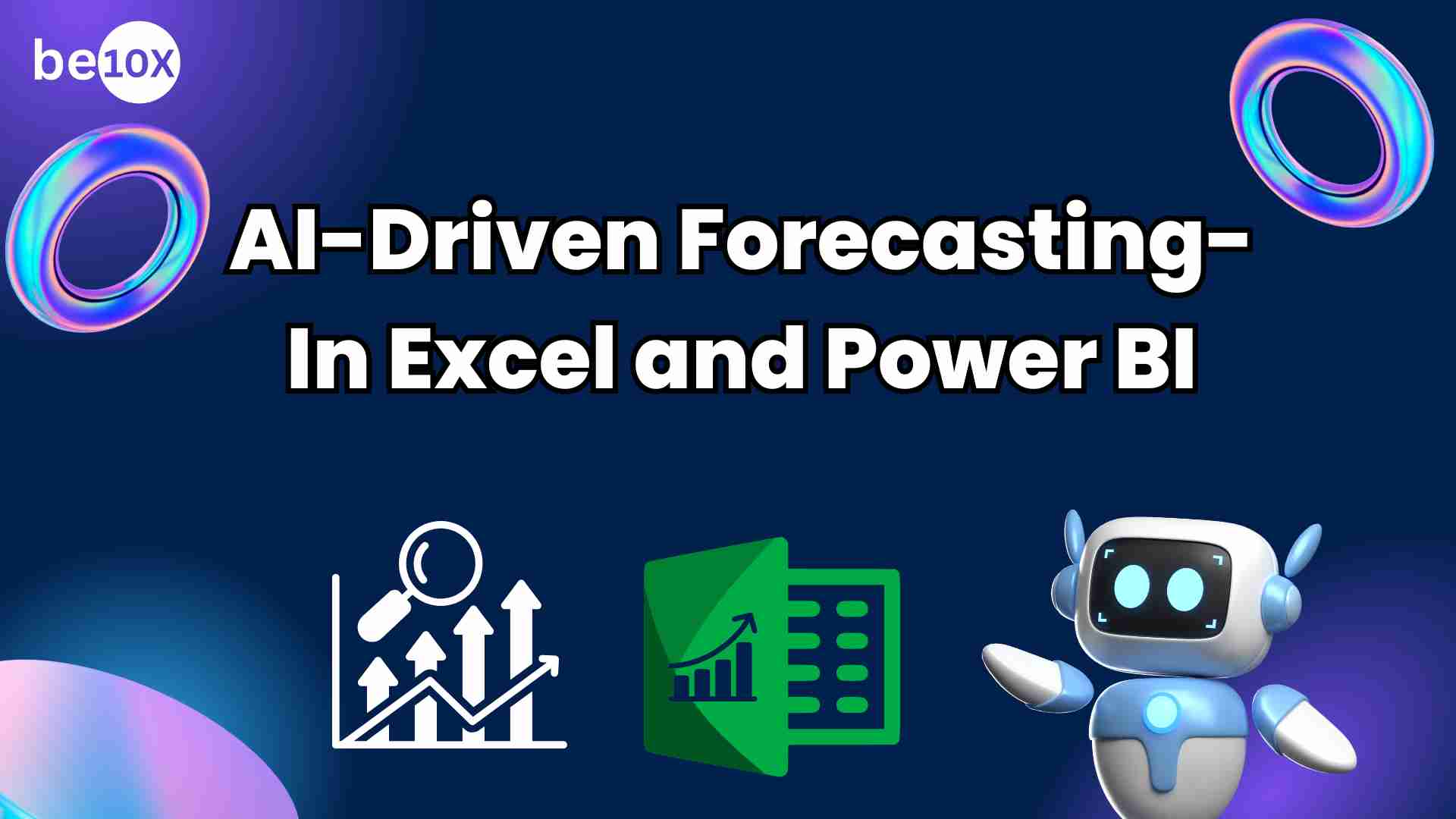 be10X

AI-Driven Forecasting-
In Excel and Power BI